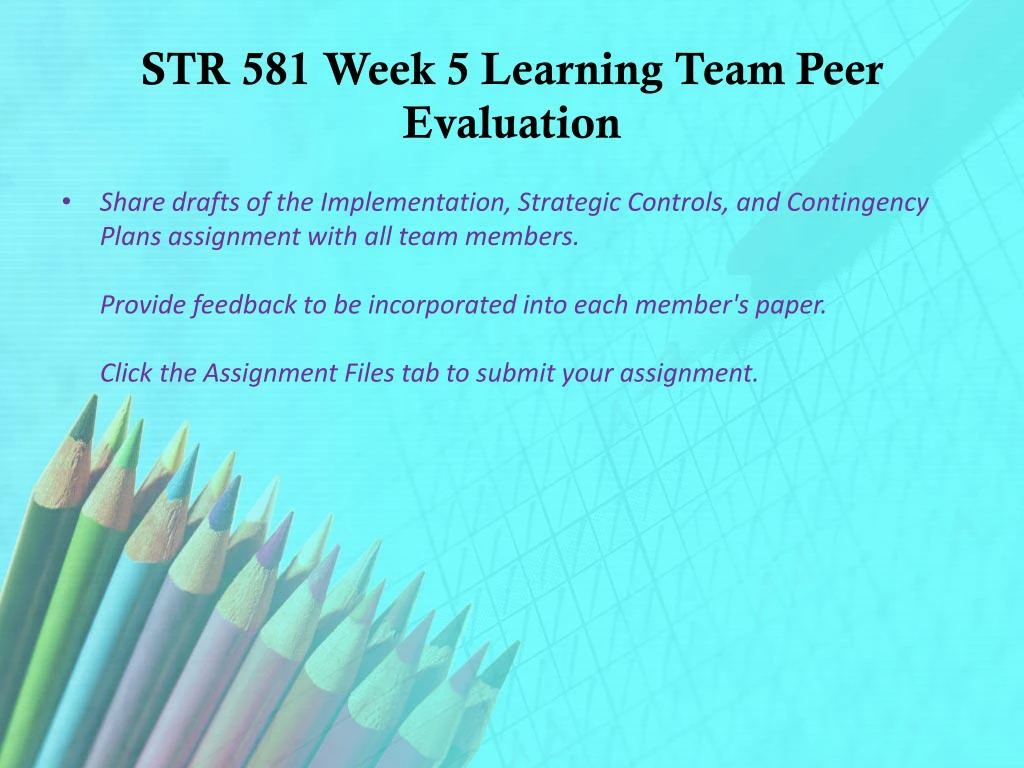 STR 581 Week 5 Learning Team Peer Evaluation

• Share drafts of the Implementation, Strategic Controls, and Contingency Plans assignment with all team members.

Provide feedback to be incorporated into each member's paper.

Click the Assignment Files tab to submit your assignment.